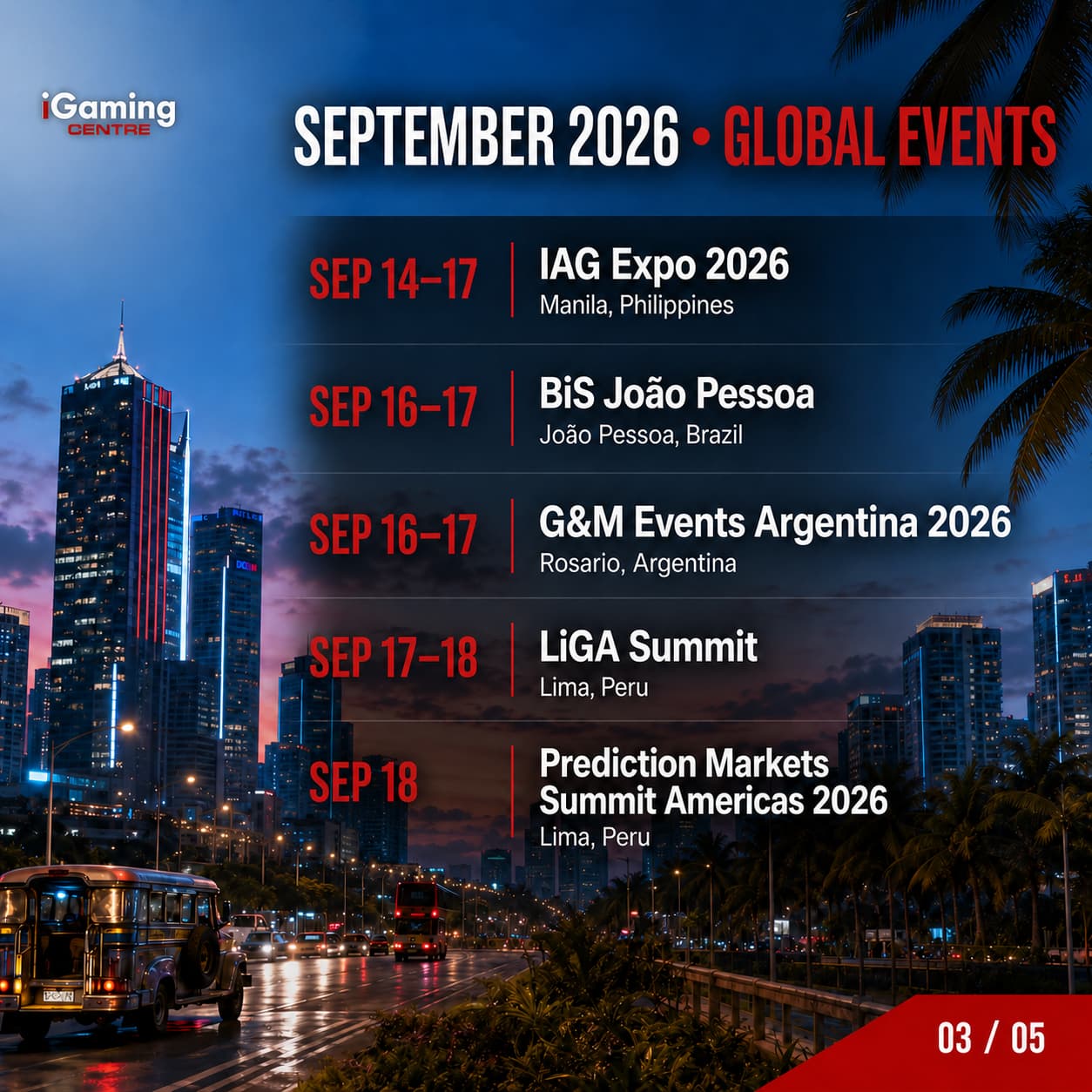 iGaming CENTRE

SEPTEMBER 2026 • GLOBAL EVENTS

SEP 14–17
IAG Expo 2026
Manila, Philippines

SEP 16–17
BiS João Pessoa
João Pessoa, Brazil

SEP 16–17
G&M Events Argentina 2026
Rosario, Argentina

SEP 17–18
LiGA Summit
Lima, Peru

SEP 18
Prediction Markets Summit Americas 2026
Lima, Peru

03 / 05